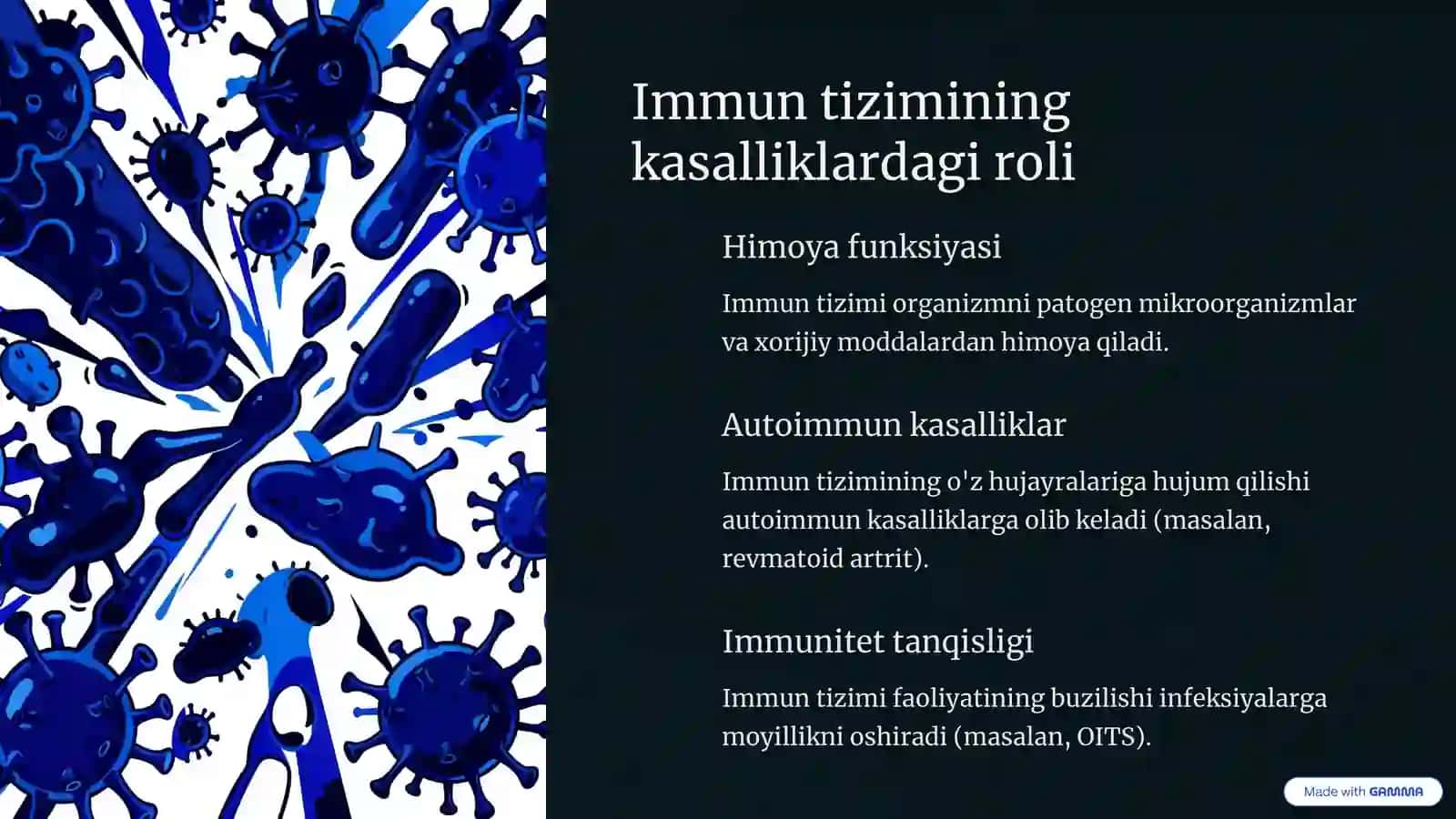 Immun tizimining kasalliklardagi roli

Himoya funksiyasi

Immun tizimi organizmni patogen mikroorganizmlar va xorijiy moddalardan himoya qiladi.

Autoimmun kasalliklar

Immun tizimining o'z hujayralariga hujum qilishi autoimmun kasalliklarga olib keladi (masalan, revmatoid artrit).

Immunitet tanqisligi

Immun tizimi faoliyatining buzilishi infeksiyalarga moyillikni oshiradi (masalan, OITS).

Made with GAMMA